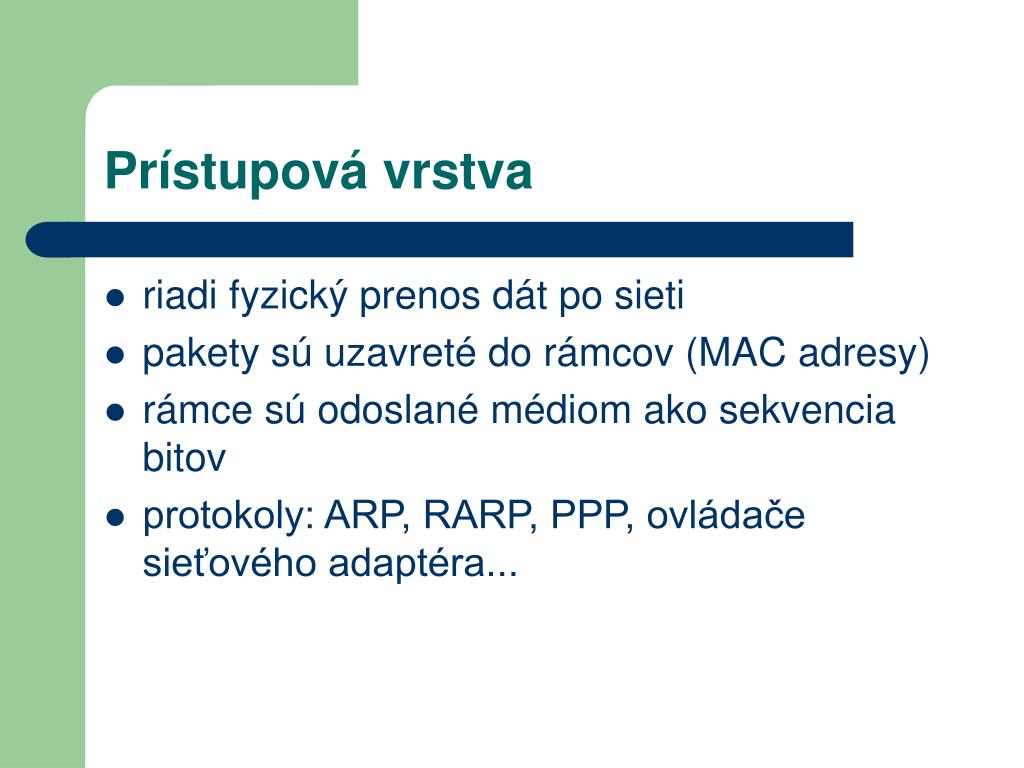 Prístupová vrstva

- riadi fyzický prenos dát po sieti
- pakety sú uzavreté do rámcov (MAC adresy)
- rámce sú odoslané médiom ako sekvencia bitov
- protokoly: ARP, RARP, PPP, ovládače sieťového adaptéra...